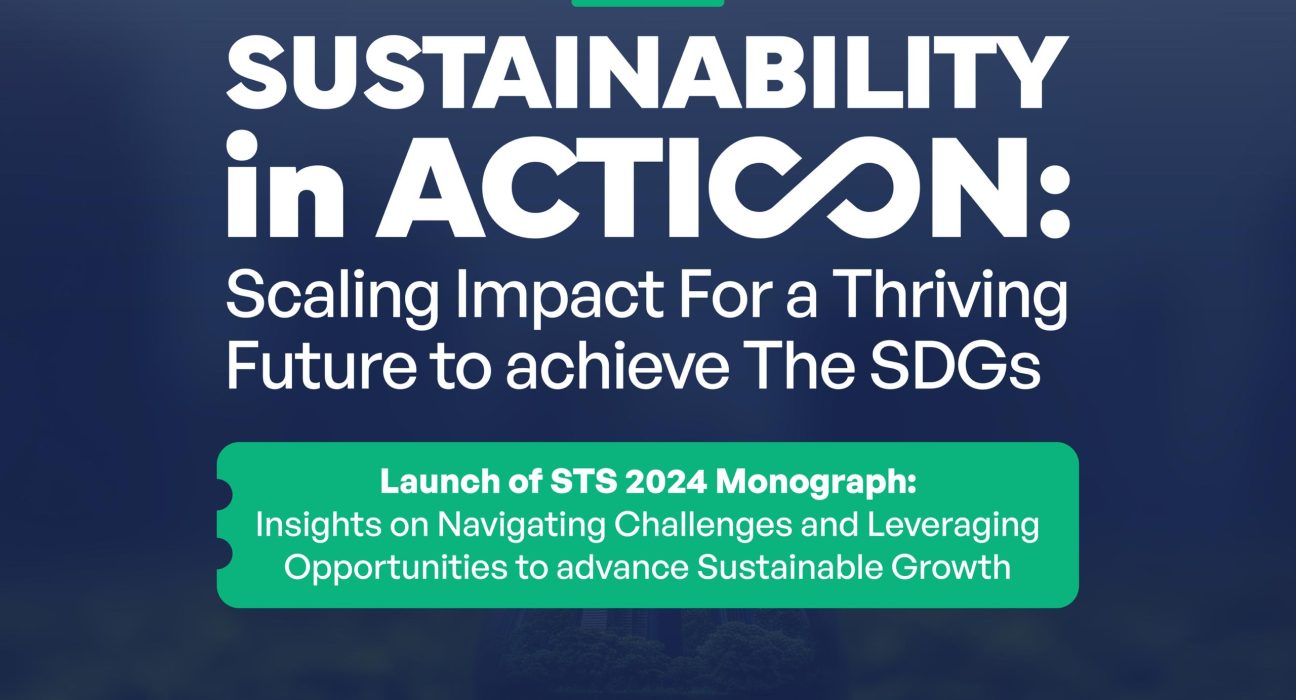 SUSTAINABILITY in ACTION: Scaling Impact For a Thriving Future to achieve The SDGs

Launch of STS 2024 Monograph: Insights on Navigating Challenges and Leveraging Opportunities to advance Sustainable Growth